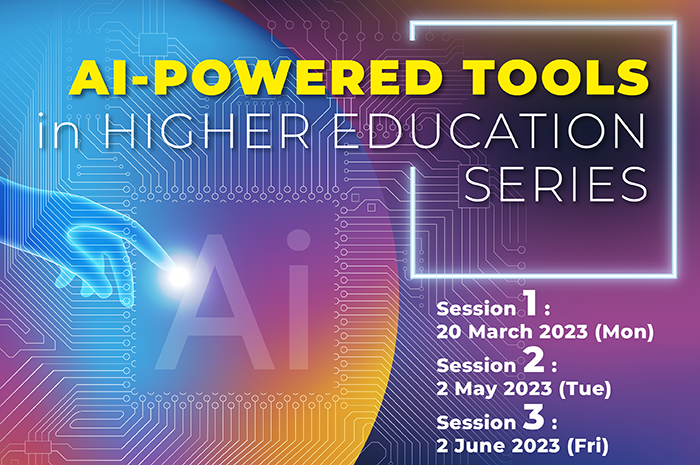 AI-POWERED TOOLS
in HIGHER EDUCATION
SERIES

Ai

Session 1 :
20 March 2023 (Mon)
Session 2 :
2 May 2023 (Tue)
Session 3 :
2 June 2023 (Fri)